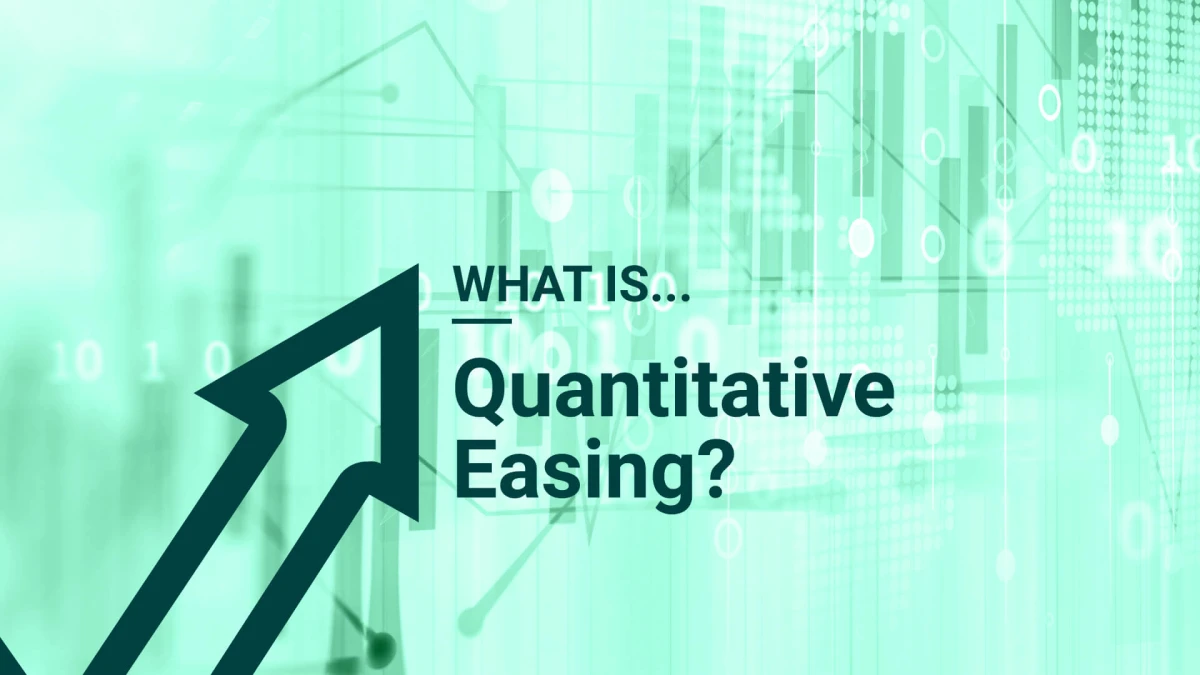 WHAT IS...

Quantitative Easing?